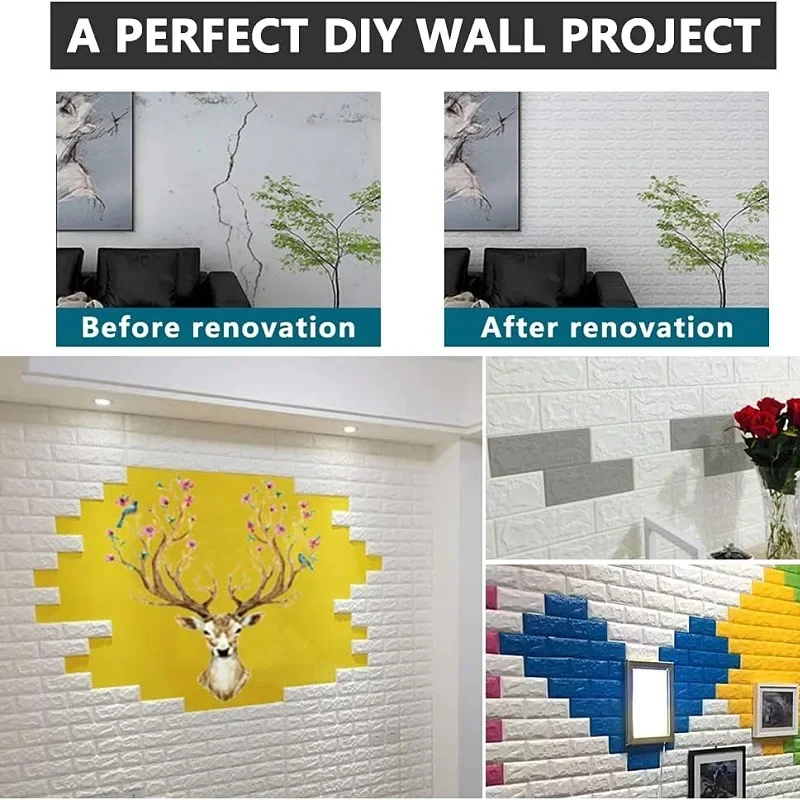 A PERFECT DIY WALL PROJECT

Before renovation

After renovation